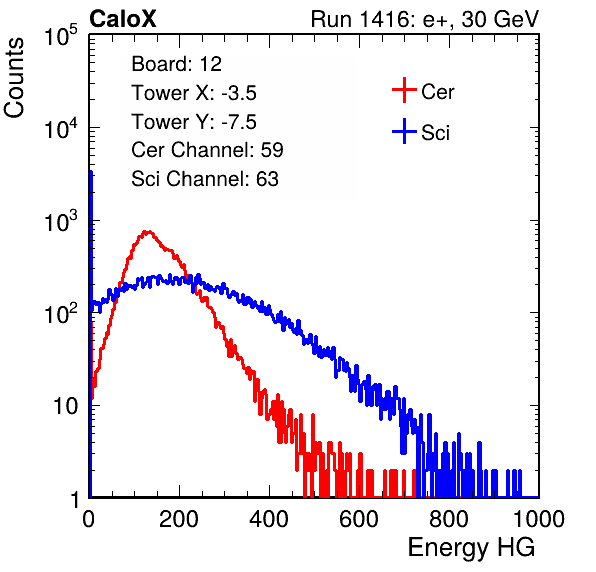 CaloX

Run 1416: e+, 30 GeV

Counts

$10^5$

$10^4$

$10^3$

$10^2$

10

1

Board: 12
Tower X: -3.5
Tower Y: -7.5
Cer Channel: 59
Sci Channel: 63

Cer

Sci

0 200 400 600 800 1000

Energy HG